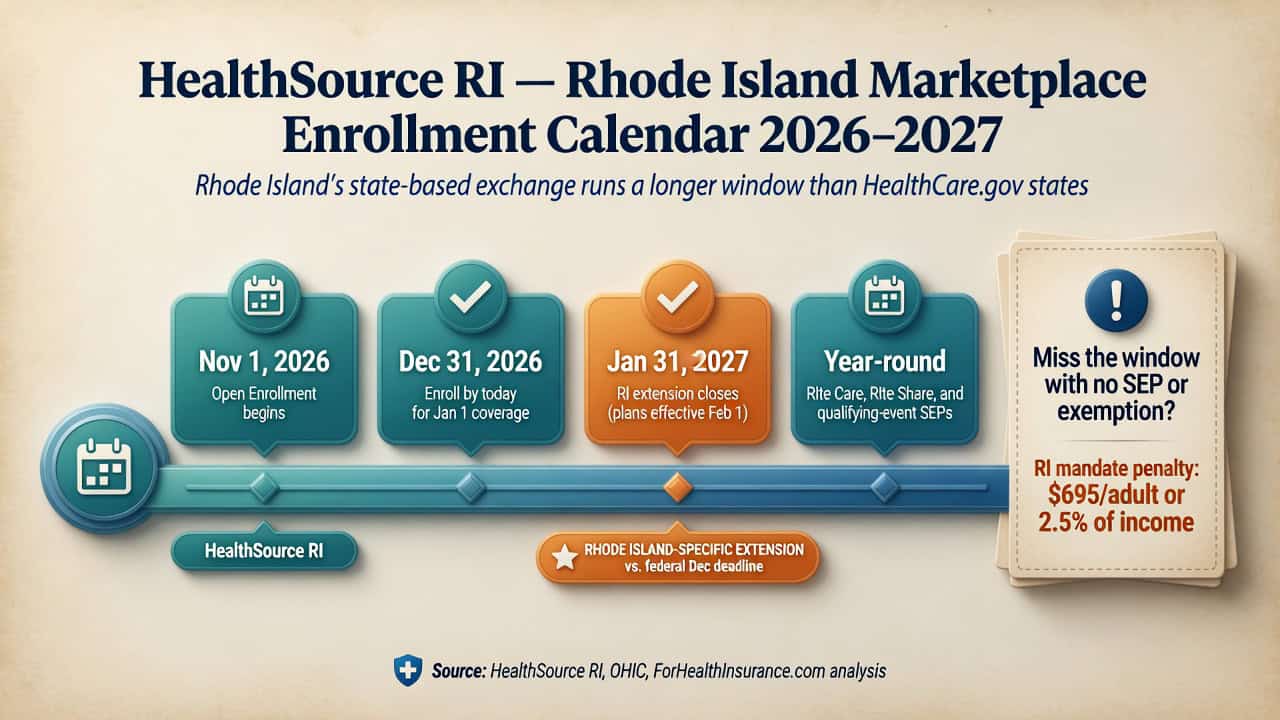 HealthSource RI — Rhode Island Marketplace Enrollment Calendar 2026–2027

Rhode Island's state-based exchange runs a longer window than HealthCare.gov states

Nov 1, 2026
Open Enrollment begins

Dec 31, 2026
Enroll by today for Jan 1 coverage

Jan 31, 2027
RI extension closes (plans effective Feb 1)

Year-round
RIte Care, RIte Share, and qualifying-event SEPs

Miss the window with no SEP or exemption?

RI mandate penalty: $695/adult or 2.5% of income

HealthSource RI

RHODE ISLAND-SPECIFIC EXTENSION vs. federal Dec deadline

Source: HealthSource RI, OHIC, ForHealthInsurance.com analysis